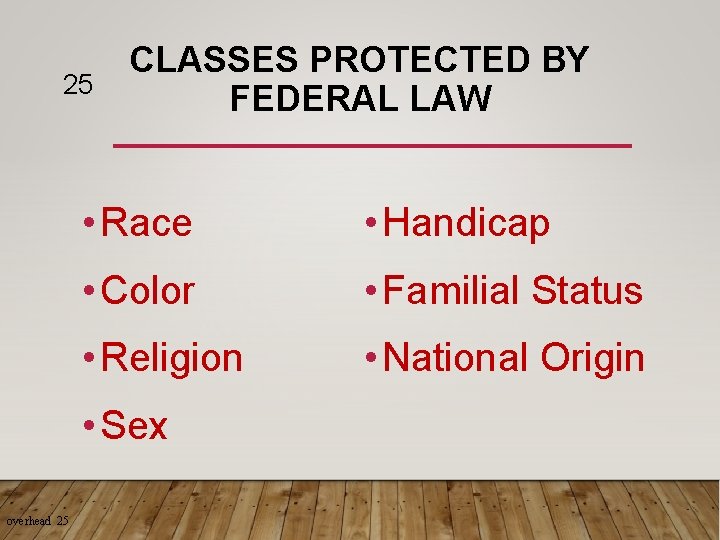 25

CLASSES PROTECTED BY FEDERAL LAW

• Race
• Color
• Religion
• Sex

• Handicap
• Familial Status
• National Origin

overhead 25